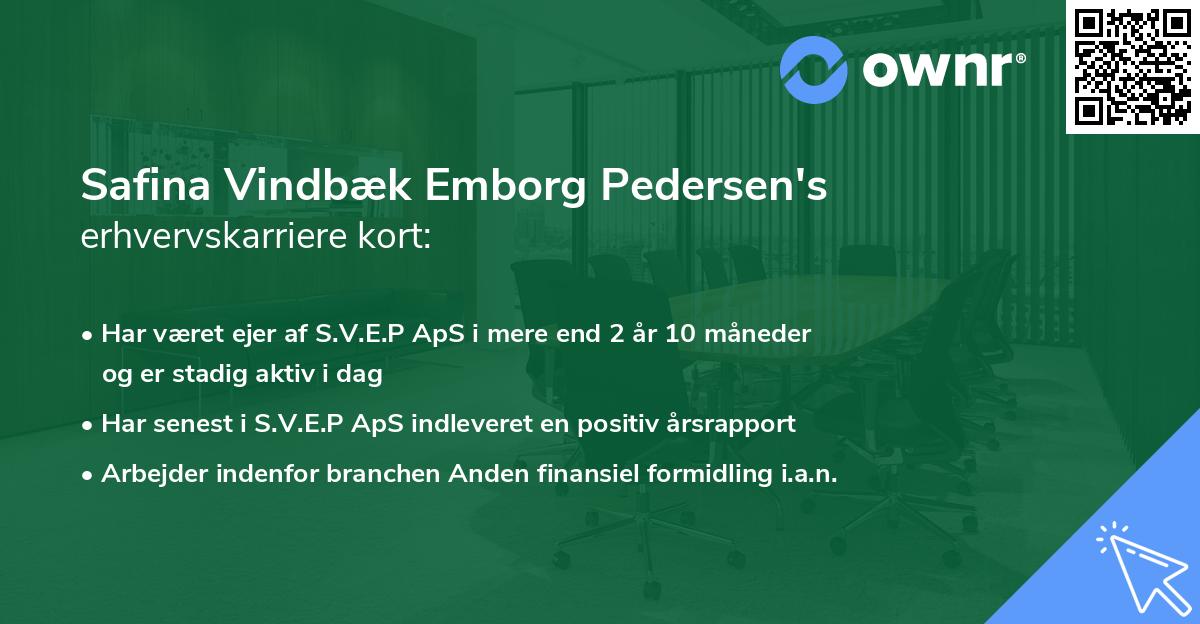 ownr®

Safina Vindbæk Emborg Pedersen's
erhvervskarriere kort:

• Har været ejer af S.V.E.P ApS i mere end 2 år 10 måneder og er stadig aktiv i dag
• Har senest i S.V.E.P ApS indleveret en positiv årsrapport
• Arbejder indenfor branchen Anden finansiel formidling i.a.n.